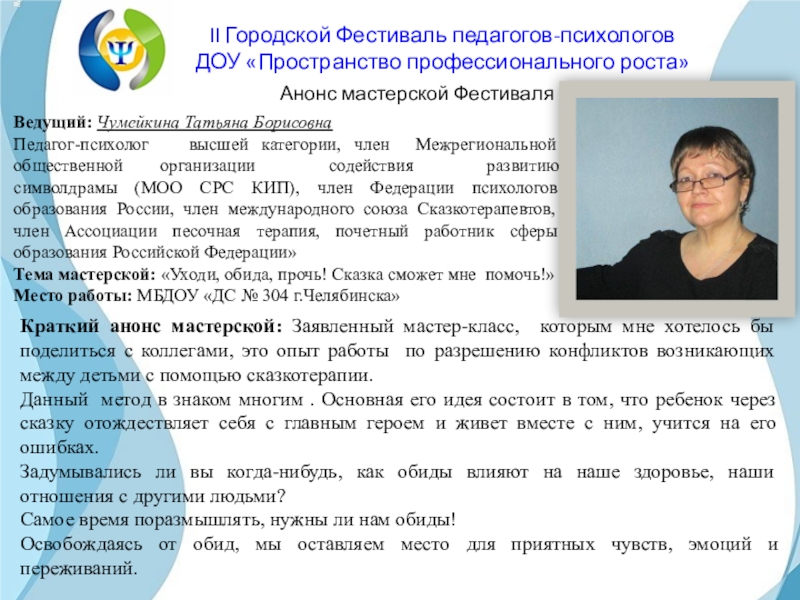 II Городской Фестиваль педагогов-психологов ДОУ «Пространство профессионального роста»

Анонс мастерской Фестиваля

Ведущий: Чумейкина Татьяна Борисовна
Педагог-психолог высшей категории, член Межрегиональной общественной организации содействия развитию символдрамы (МОО СРС КИП), член Федерации психологов образования России, член международного союза Сказкотерапевтов, член Ассоциации песочная терапия, почетный работник сферы образования Российской Федерации»
Тема мастерской: «Уходи, обида, прочь! Сказка сможет мне помочь!»
Место работы: МБДОУ «ДС № 304 г.Челябинска»

Краткий анонс мастерской: Заявленный мастер-класс, которым мне хотелось бы поделиться с коллегами, это опыт работы по разрешению конфликтов возникающих между детьми с помощью сказкотерапии.
Данный метод в знаком многим . Основная его идея состоит в том, что ребенок через сказку отождествляет себя с главным героем и живет вместе с ним, учится на его ошибках.
Задумывались ли вы когда-нибудь, как обиды влияют на наше здоровье, наши отношения с другими людьми?
Самое время поразмышлять, нужны ли нам обиды!
Освобождаясь от обид, мы оставляем место для приятных чувств, эмоций и переживаний.